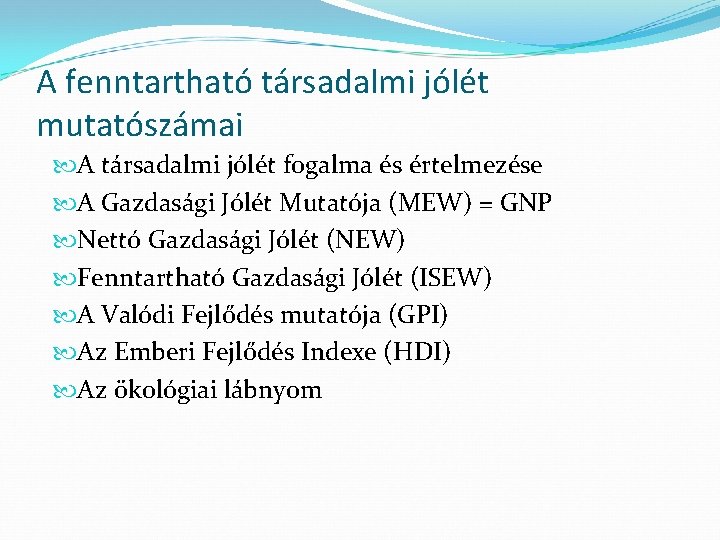 A fenntartható társadalmi jólét mutatószámai

A társadalmi jólét fogalma és értelmezése
A Gazdasági Jólét Mutatója (MEW) = GNP
Nettó Gazdasági Jólét (NEW)
Fenntartható Gazdasági Jólét (ISEW)
A Valódi Fejlődés mutatója (GPI)
Az Emberi Fejlődés Indexe (HDI)
Az ökológiai lábnyom